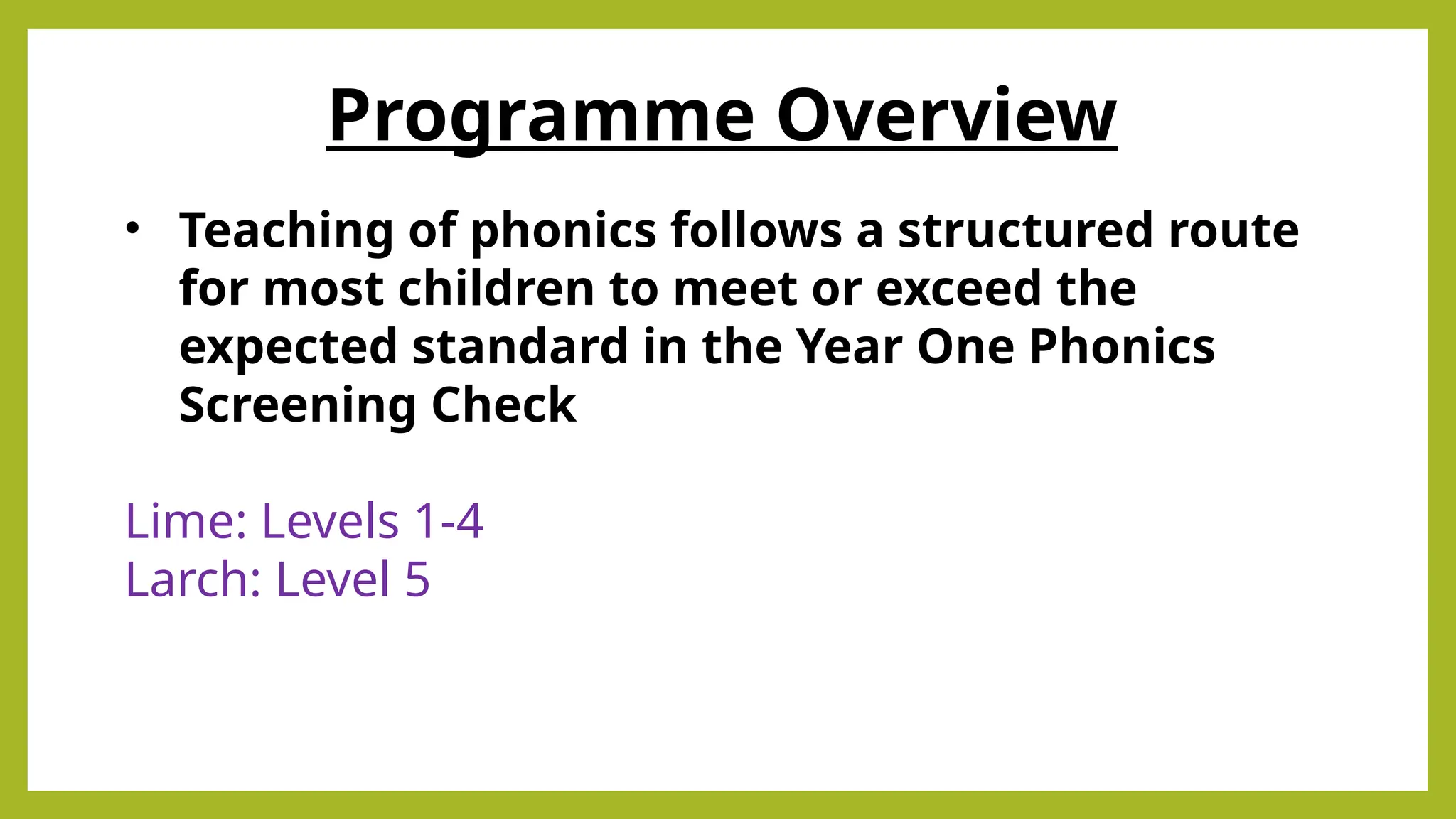 Programme Overview

• Teaching of phonics follows a structured route for most children to meet or exceed the expected standard in the Year One Phonics Screening Check

Lime: Levels 1-4
Larch: Level 5